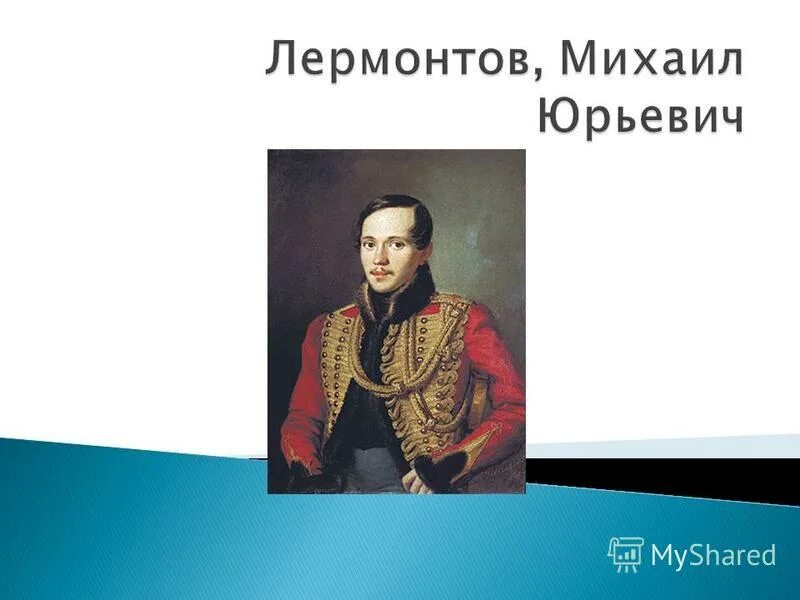 Лермонтов, Михаил Юрьевич

MyShared